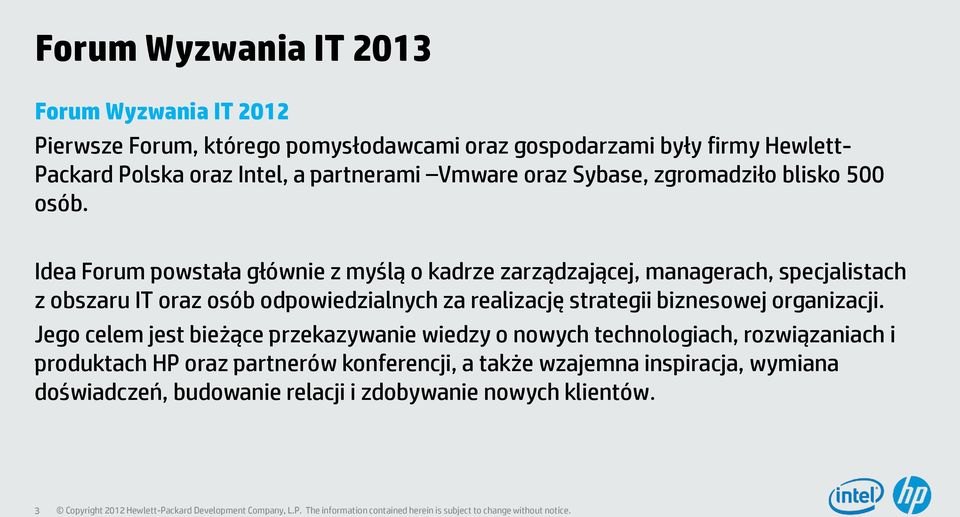 Forum Wyzwania IT 2013

Forum Wyzwania IT 2012

Pierwsze Forum, którego pomysłodawcami oraz gospodarzami były firmy Hewlett-Packard Polska oraz Intel, a partnerami –Vmware oraz Sybase, zgromadziło blisko 500 osób.

Idea Forum powstała głównie z myślą o kadrze zarządzającej, managerach, specjalistach z obszaru IT oraz osób odpowiedzialnych za realizację strategii biznesowej organizacji.

Jego celem jest bieżące przekazywanie wiedzy o nowych technologiach, rozwiązaniach i produktach HP oraz partnerów konferencji, a także wzajemna inspiracja, wymiana doświadczeń, budowanie relacji i zdobywanie nowych klientów.

3 © Copyright 2012 Hewlett-Packard Development Company, L.P. The information contained herein is subject to change without notice.

intel

hp